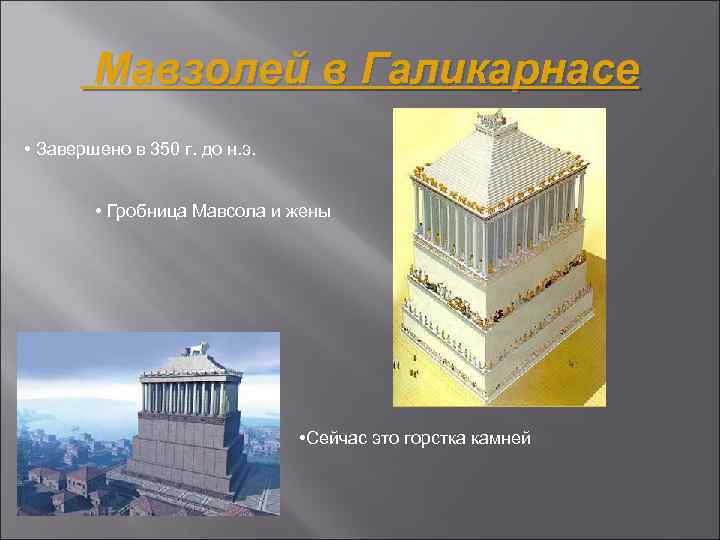 Мавзолей в Галикарнасе

• Завершено в 350 г. до н.э.

• Гробница Мавсола и жены

•Сейчас это горстка камней